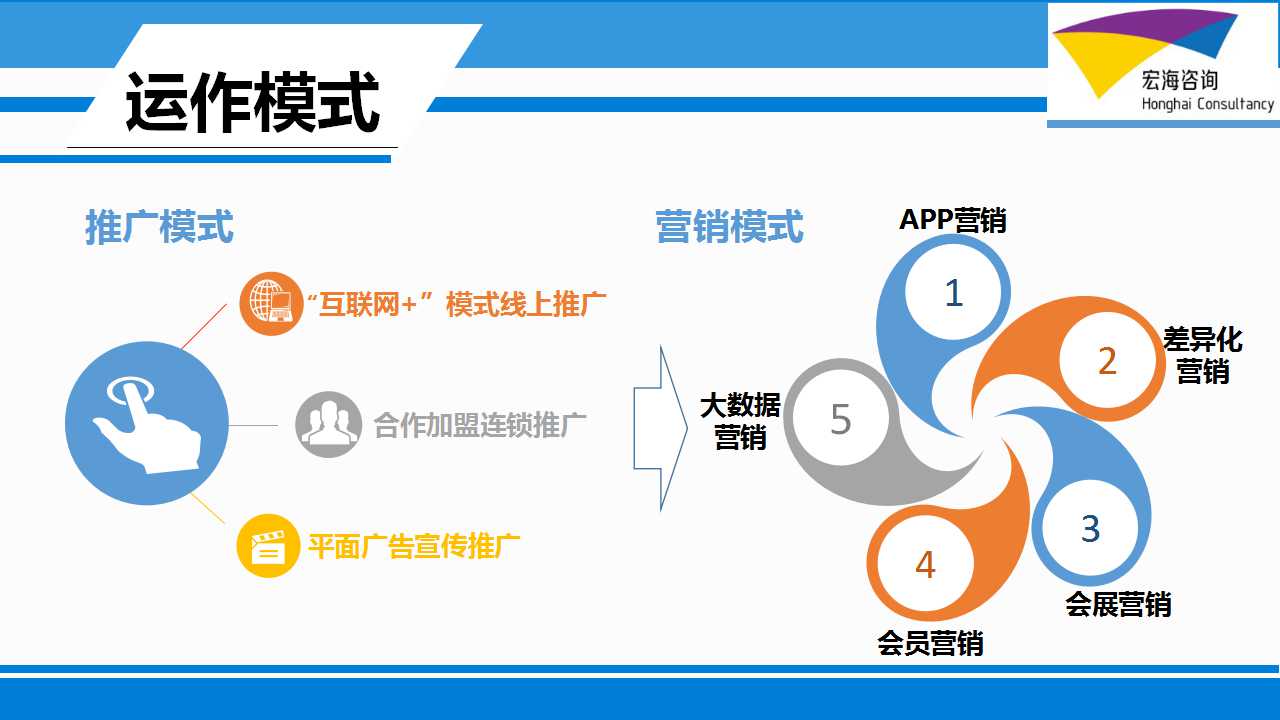 运作模式

宏海咨询
Honghai Consultancy

推广模式

“互联网+”模式线上推广

合作加盟连锁推广

平面广告宣传推广

营销模式

APP营销
1

差异化营销
2

会展营销
3

会员营销
4

大数据营销
5